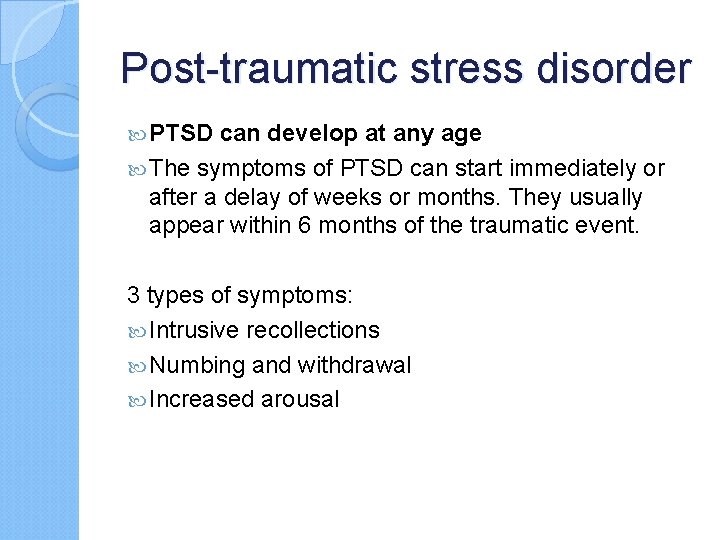 Post-traumatic stress disorder

PTSD can develop at any age

The symptoms of PTSD can start immediately or after a delay of weeks or months. They usually appear within 6 months of the traumatic event.

3 types of symptoms:

Intrusive recollections

Numbing and withdrawal

Increased arousal